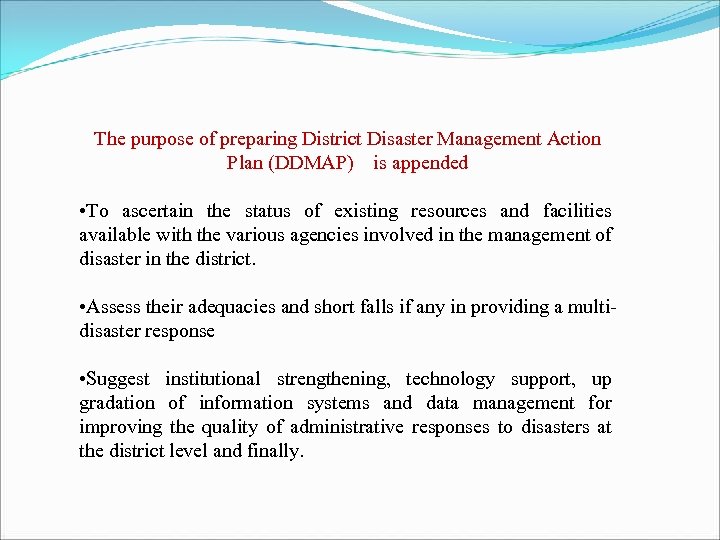 The purpose of preparing District Disaster Management Action Plan (DDMAP) is appended

•To ascertain the status of existing resources and facilities available with the various agencies involved in the management of disaster in the district.

•Assess their adequacies and short falls if any in providing a multi-disaster response

•Suggest institutional strengthening, technology support, up gradation of information systems and data management for improving the quality of administrative responses to disasters at the district level and finally.